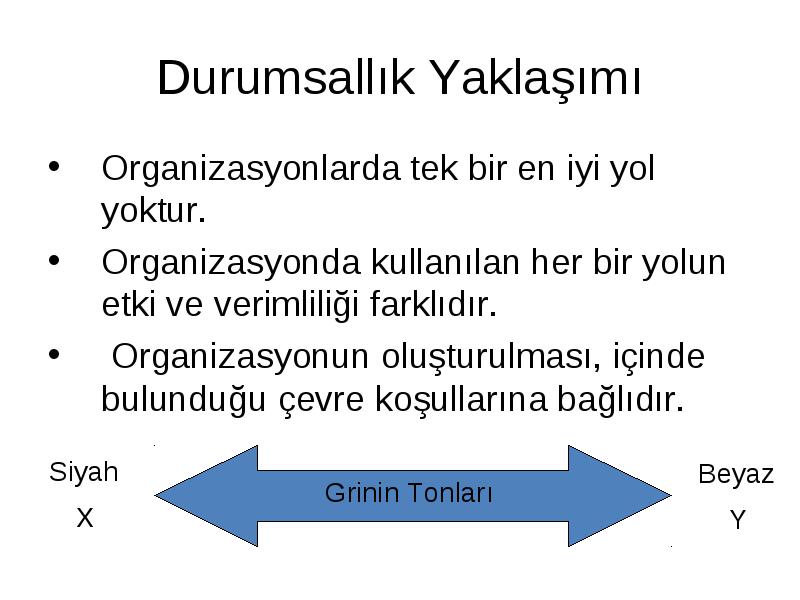 Durumsallık Yaklaşımı

• Organizasyonlarda tek bir en iyi yol yoktur.

• Organizasyonda kullanılan her bir yolun etki ve verimliliği farklıdır.

• Organizasyonun oluşturulması, içinde bulunduğu çevre koşullarına bağlıdır.

Siyah

X

Grinin Tonları

Beyaz

Y